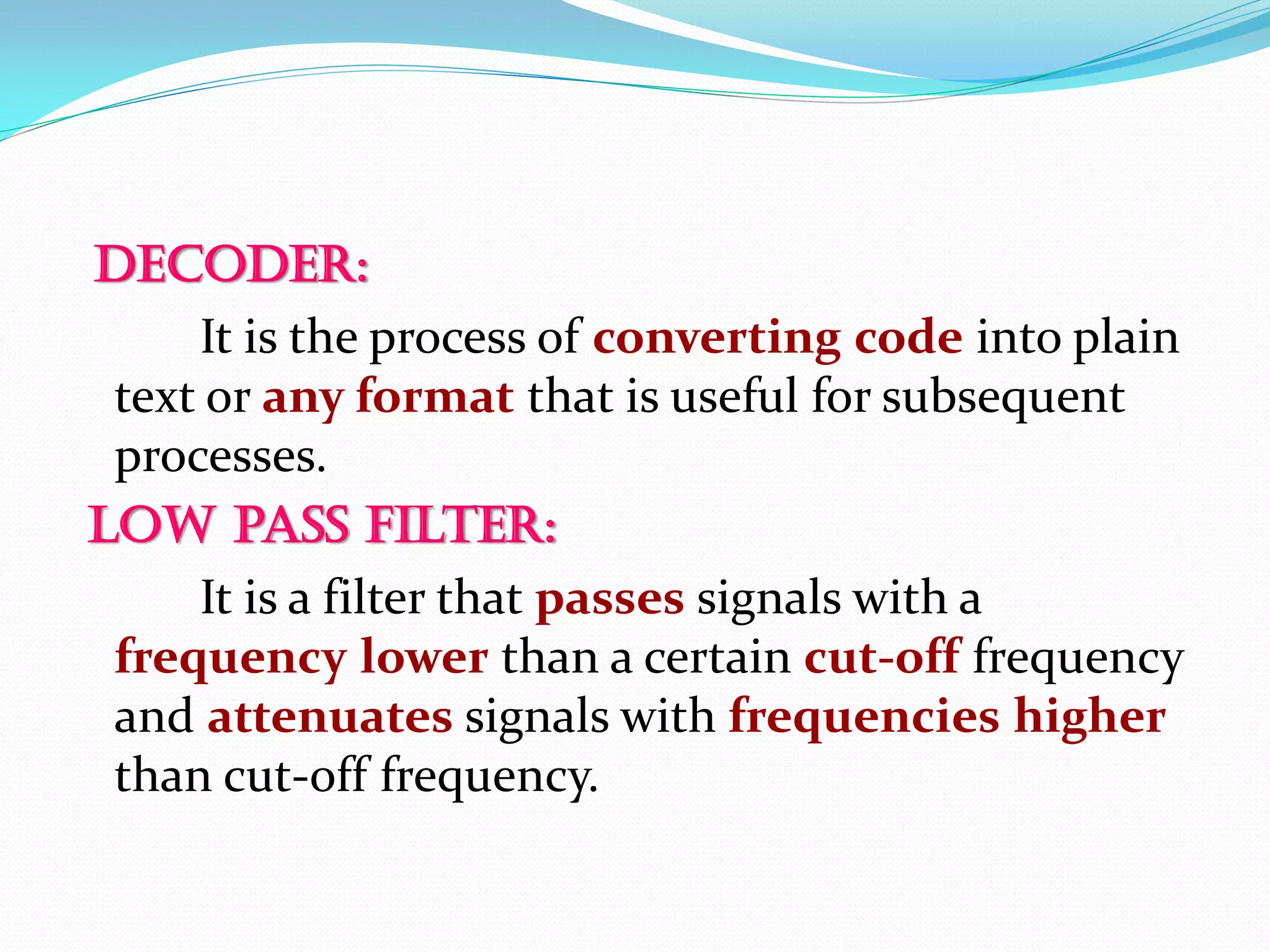 DECODER:

It is the process of converting code into plain text or any format that is useful for subsequent processes.

LOW PASS FILTER:

It is a filter that passes signals with a frequency lower than a certain cut-off frequency and attenuates signals with frequencies higher than cut-off frequency.